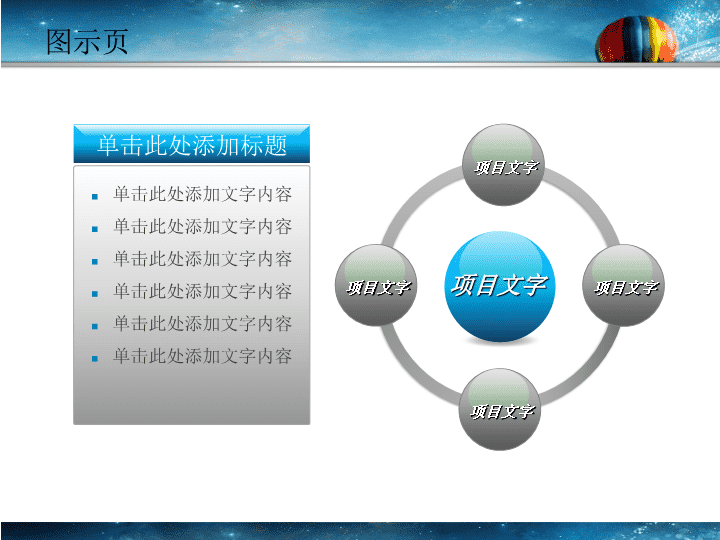 图示页

单击此处添加标题

- 单击此处添加文字内容
- 单击此处添加文字内容
- 单击此处添加文字内容
- 单击此处添加文字内容
- 单击此处添加文字内容
- 单击此处添加文字内容

项目文字

项目文字

项目文字

项目文字

项目文字